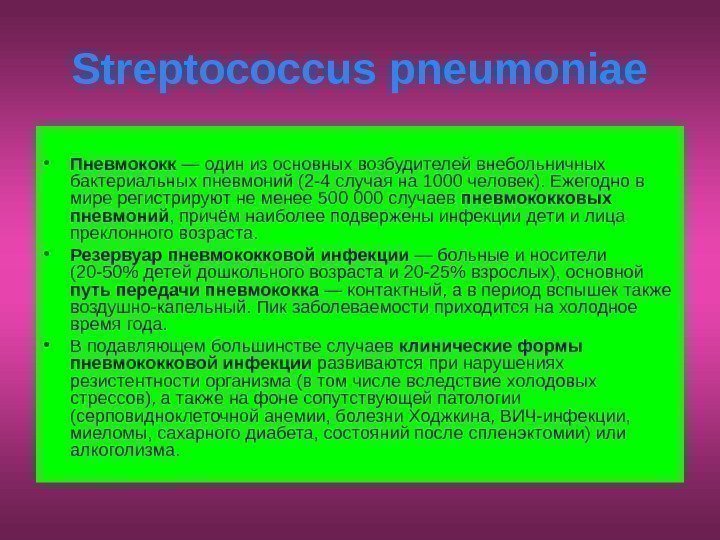 Streptococcus pneumoniae

• Пневмококк — один из основных возбудителей внебольничных бактериальных пневмоний (2-4 случая на 1000 человек). Ежегодно в мире регистрируют не менее 500 000 случаев пневмококковых пневмоний, причём наиболее подвержены инфекции дети и лица преклонного возраста.

• Резервуар пневмококковой инфекции — больные и носители (20-50% детей дошкольного возраста и 20-25% взрослых), основной путь передачи пневмококка — контактный, а в период вспышек также воздушно-капельный. Пик заболеваемости приходится на холодное время года.

• В подавляющем большинстве случаев клинические формы пневмококковой инфекции развиваются при нарушениях резистентности организма (в том числе вследствие холодовых стрессов), а также на фоне сопутствующей патологии (серповидноклеточной анемии, болезни Ходжкина, ВИЧ-инфекции, миеломы, сахарного диабета, состояний после спленэктомии) или алкоголизма.